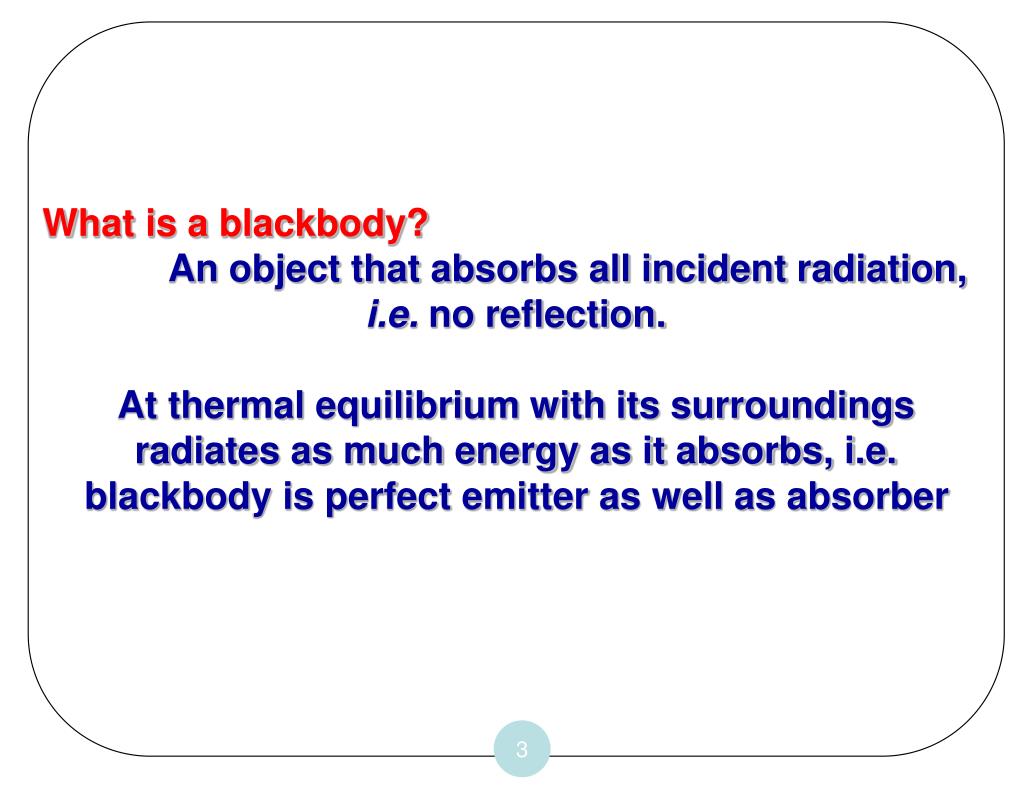 What is a blackbody?

An object that absorbs all incident radiation, i.e. no reflection.

At thermal equilibrium with its surroundings radiates as much energy as it absorbs, i.e. blackbody is perfect emitter as well as absorber

3